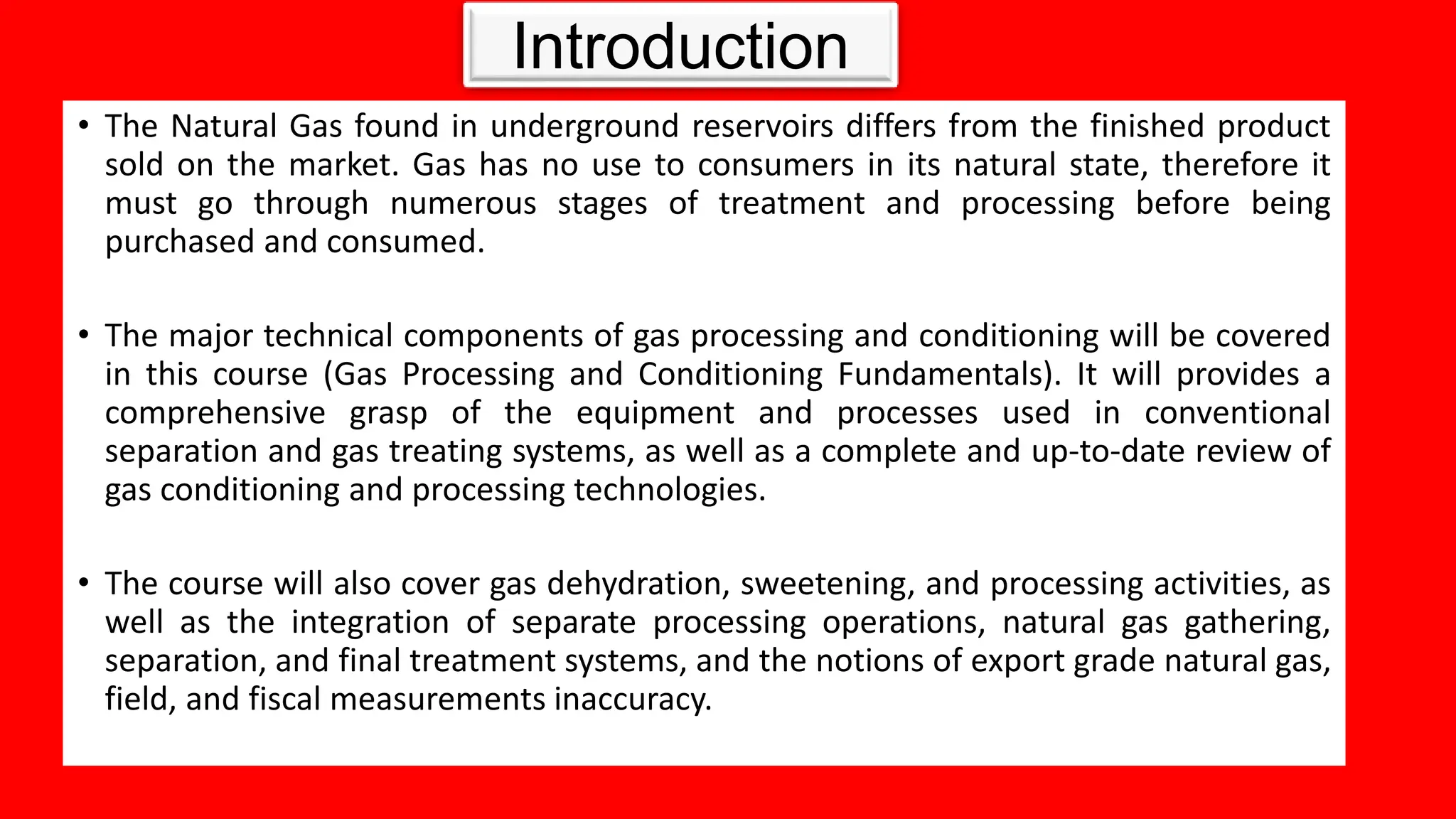 Introduction

• The Natural Gas found in underground reservoirs differs from the finished product sold on the market. Gas has no use to consumers in its natural state, therefore it must go through numerous stages of treatment and processing before being purchased and consumed.

• The major technical components of gas processing and conditioning will be covered in this course (Gas Processing and Conditioning Fundamentals). It will provides a comprehensive grasp of the equipment and processes used in conventional separation and gas treating systems, as well as a complete and up-to-date review of gas conditioning and processing technologies.

• The course will also cover gas dehydration, sweetening, and processing activities, as well as the integration of separate processing operations, natural gas gathering, separation, and final treatment systems, and the notions of export grade natural gas, field, and fiscal measurements inaccuracy.